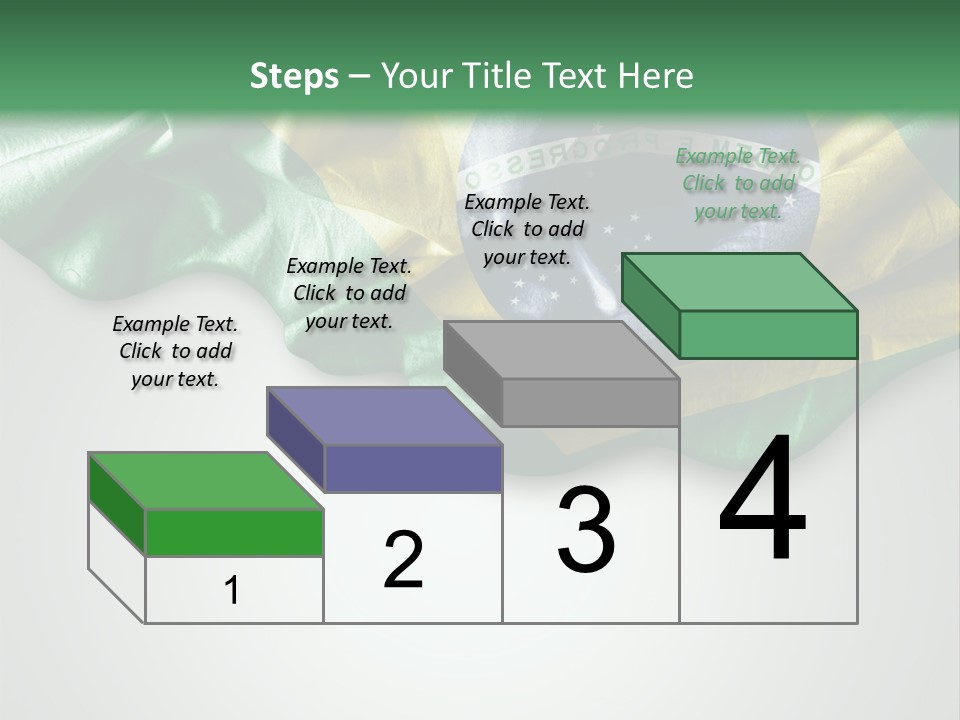 Steps – Your Title Text Here

Example Text. Click to add your text.

Example Text. Click to add your text.

Example Text. Click to add your text.

Example Text. Click to add your text.

1

2

3

4